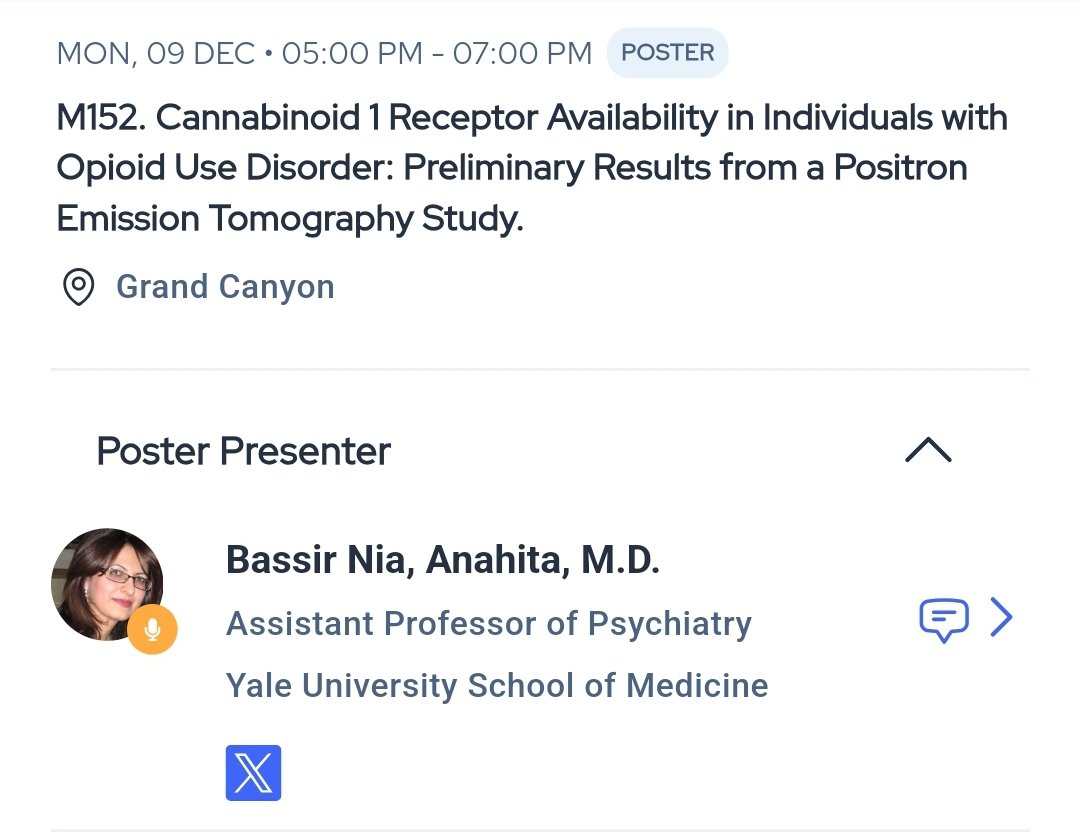 MON, 09 DEC • 05:00 PM - 07:00 PM POSTER

M152. Cannabinoid 1 Receptor Availability in Individuals with Opioid Use Disorder: Preliminary Results from a Positron Emission Tomography Study.

Grand Canyon

Poster Presenter

Bassir Nia, Anahita, M.D.

Assistant Professor of Psychiatry

Yale University School of Medicine